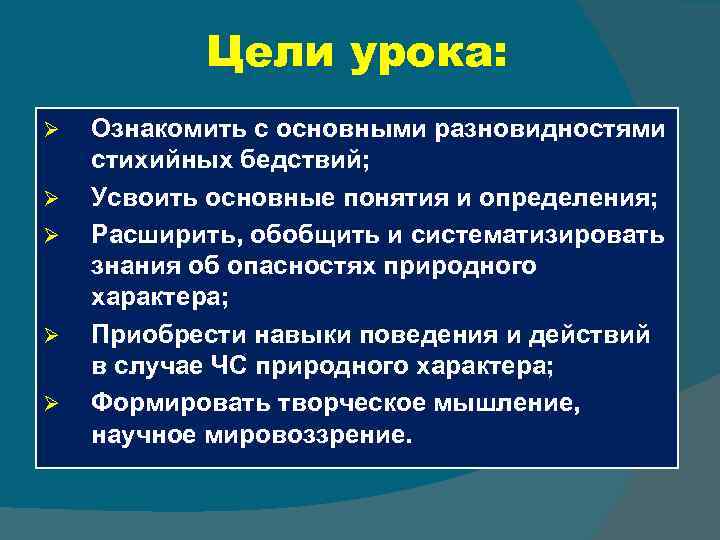 Цели урока:

➢ Ознакомить с основными разновидностями стихийных бедствий;

➢ Усвоить основные понятия и определения;

➢ Расширить, обобщить и систематизировать знания об опасностях природного характера;

➢ Приобрести навыки поведения и действий в случае ЧС природного характера;

➢ Формировать творческое мышление, научное мировоззрение.